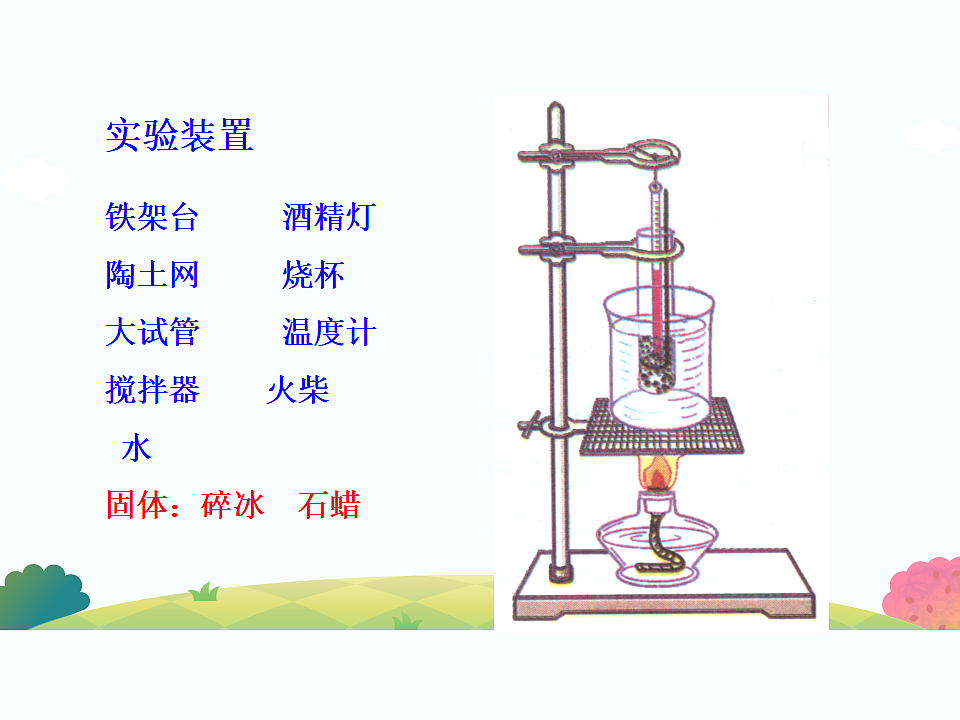 实验装置

铁架台　　酒精灯

陶土网　　烧杯

大试管　　温度计

搅拌器　　火柴

水

固体：碎冰　石蜡